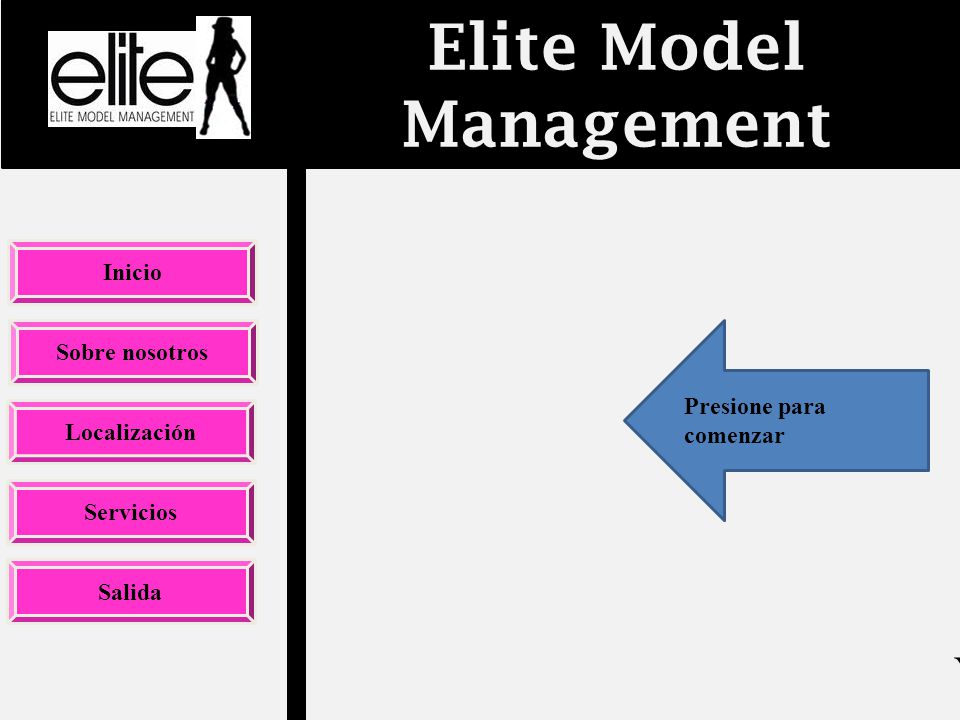 elite
ELITE MODEL MANAGEMENT

Elite Model Management

Inicio

Sobre nosotros

Localización

Servicios

Salida

Presione para comenzar